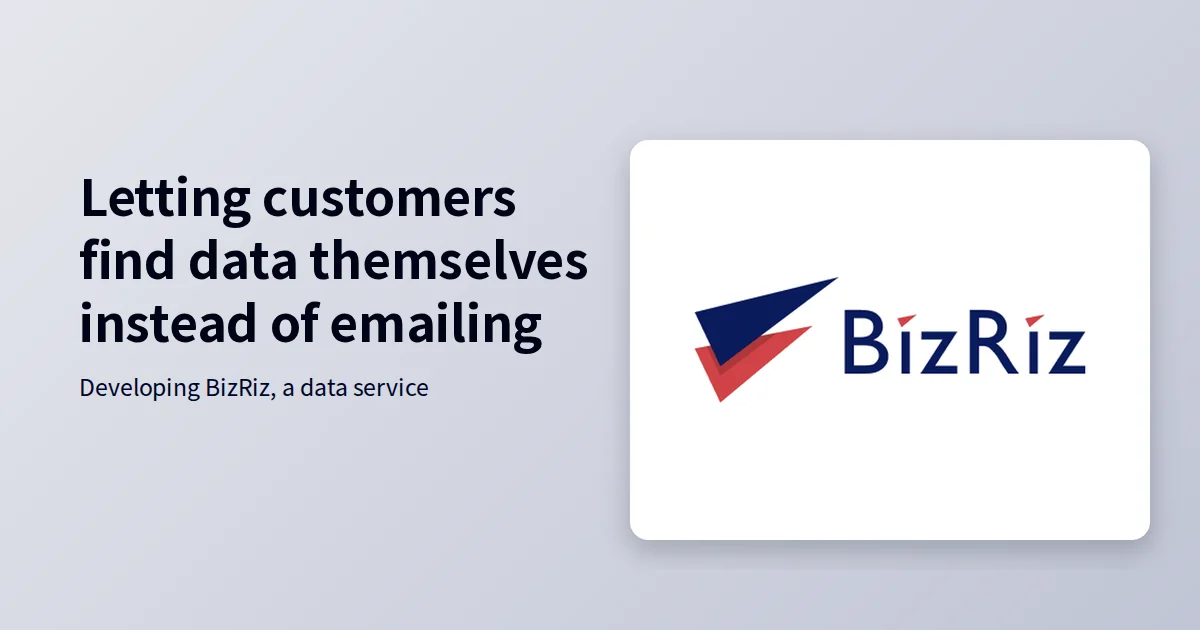 Letting customers find data themselves instead of emailing

Developing BizRiz, a data service

BizRiz